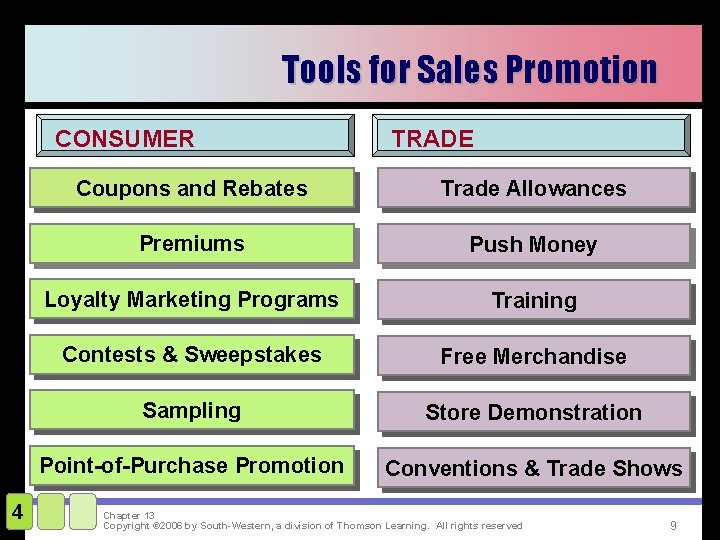 Tools for Sales Promotion

CONSUMER

Coupons and Rebates

Premiums

Loyalty Marketing Programs

Contests & Sweepstakes

Sampling

Point-of-Purchase Promotion

TRADE

Trade Allowances

Push Money

Training

Free Merchandise

Store Demonstration

Conventions & Trade Shows

4

Chapter 13
Copyright ©2006 by South-Western, a division of Thomson Learning. All rights reserved

9